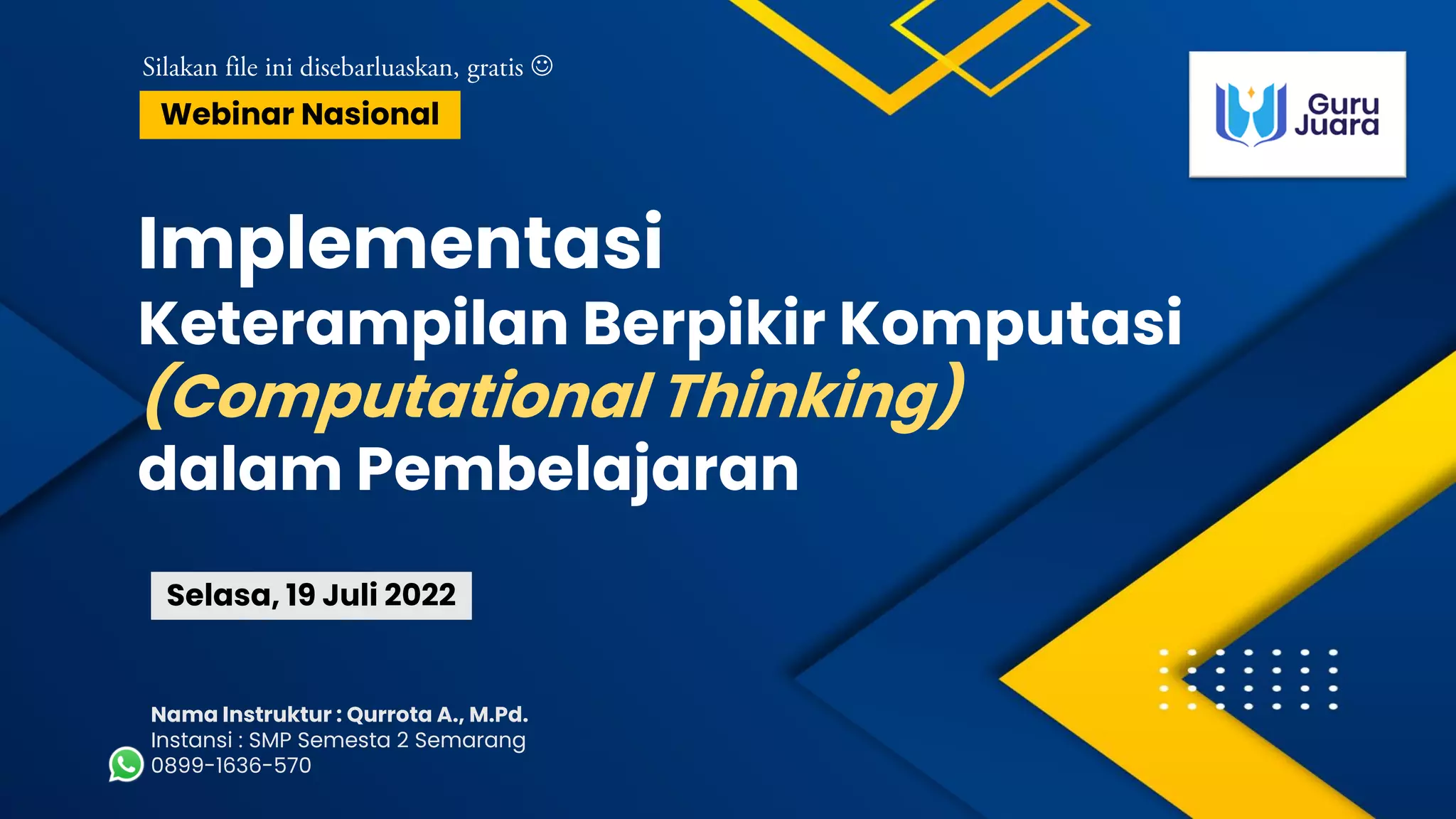 Silakan file ini disebarluaskan, gratis ☺

Webinar Nasional

Guru Juara

Implementasi
Keterampilan Berpikir Komputasi
(Computational Thinking)
dalam Pembelajaran

Selasa, 19 Juli 2022

Nama Instruktur : Qurrota A., M.Pd.
Instansi : SMP Semesta 2 Semarang
0899-1636-570